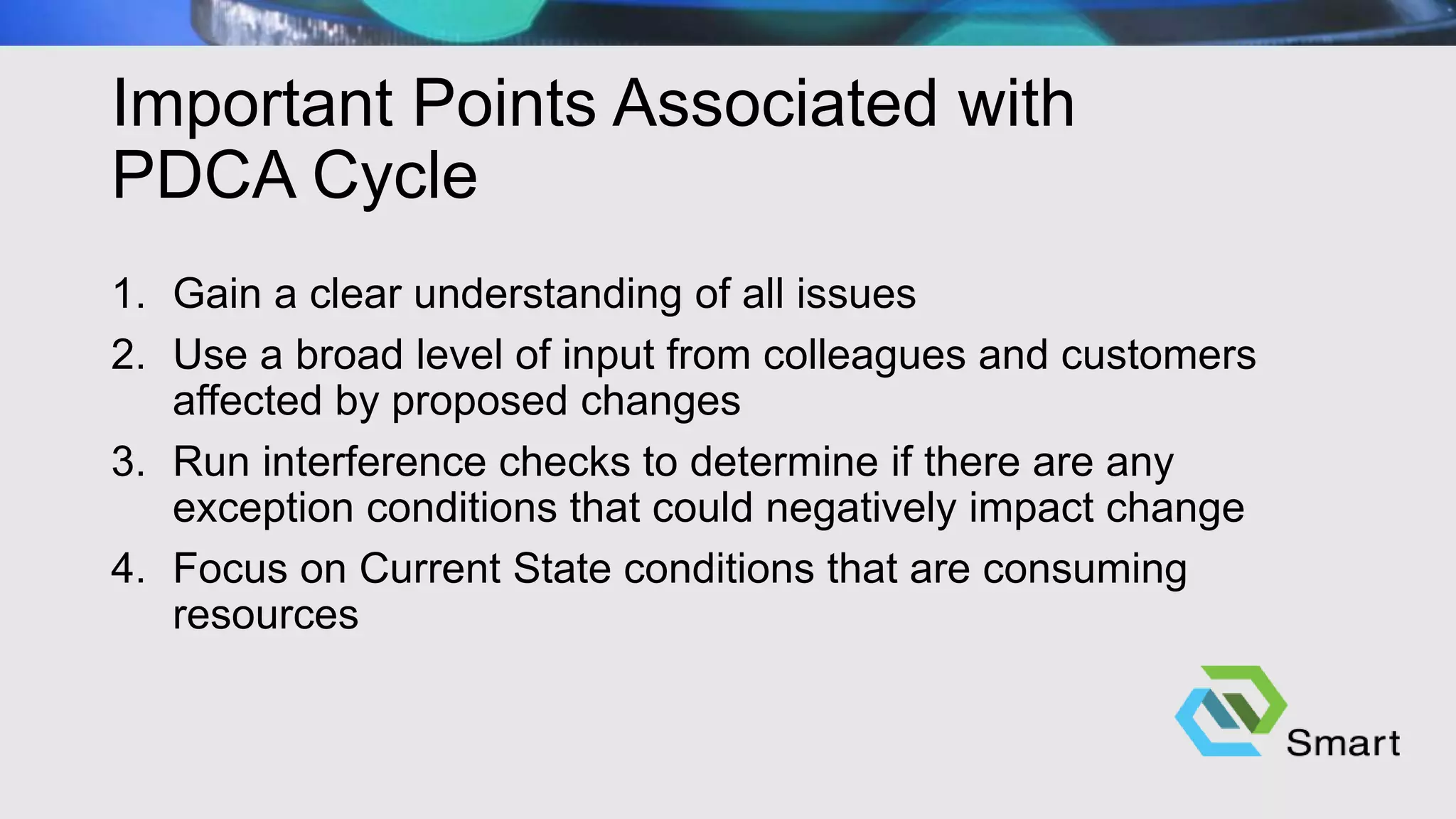 Important Points Associated with PDCA Cycle

1. Gain a clear understanding of all issues
2. Use a broad level of input from colleagues and customers affected by proposed changes
3. Run interference checks to determine if there are any exception conditions that could negatively impact change
4. Focus on Current State conditions that are consuming resources

Smart